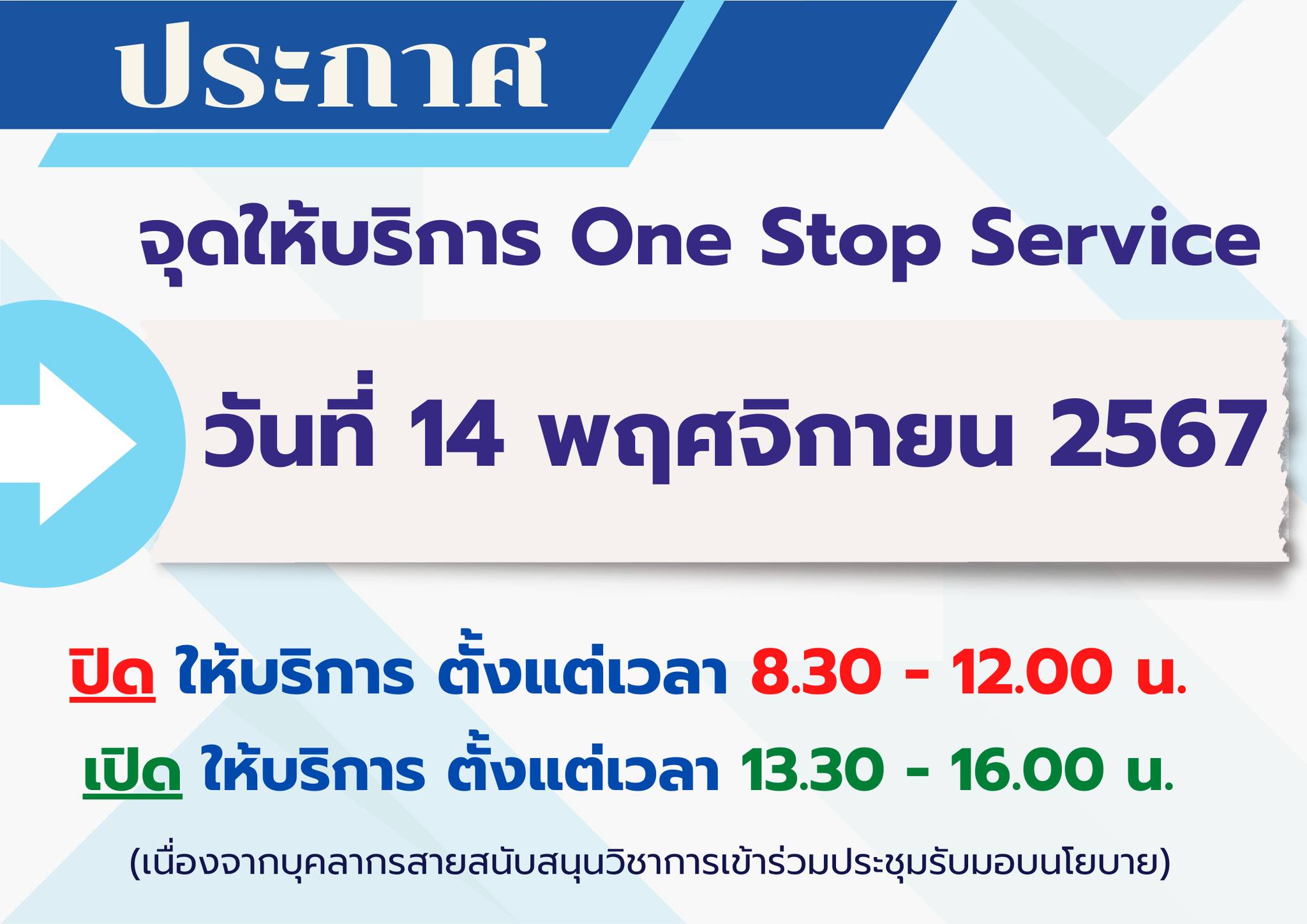 ประกาศ

จุดให้บริการ One Stop Service

วันที่ 14 พฤศจิกายน 2567

ปิด ให้บริการ ตั้งแต่เวลา 8.30 - 12.00 น.

เปิด ให้บริการ ตั้งแต่เวลา 13.30 - 16.00 น.

(เนื่องจากบุคลากรสายสนับสนุนวิชาการเข้าร่วมประชุมรับมอบนโยบาย)